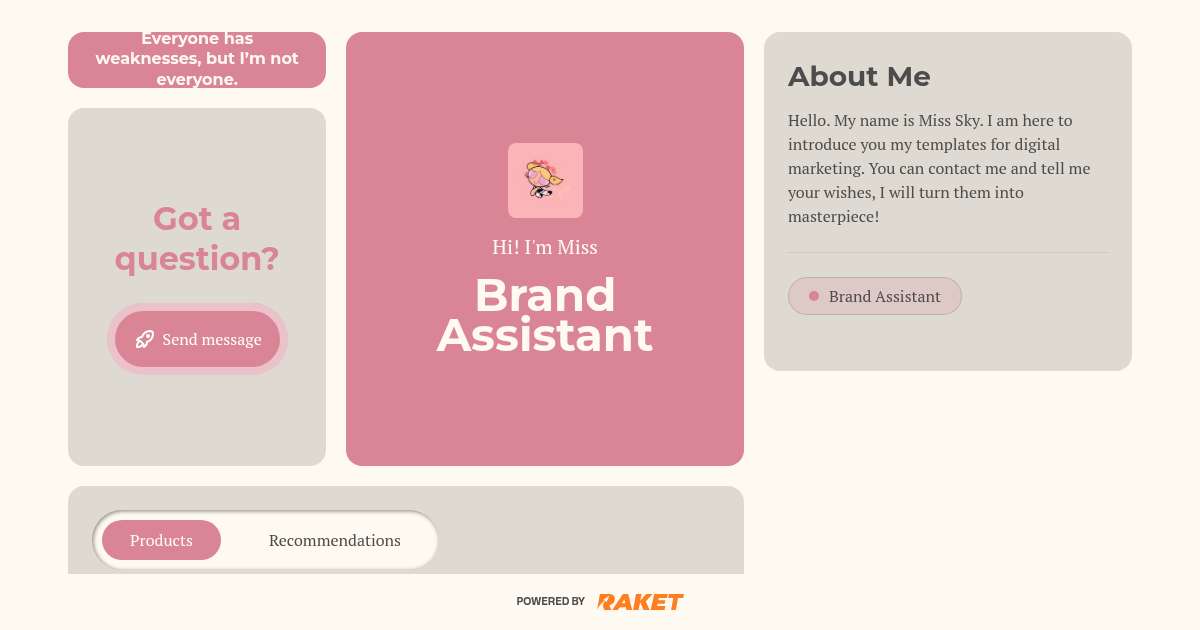 Everyone has weaknesses, but I'm not everyone.

Got a question?

Send message

Hi! I'm Miss

Brand Assistant

About Me

Hello. My name is Miss Sky. I am here to introduce you my templates for digital marketing. You can contact me and tell me your wishes, I will turn them into masterpiece!

Brand Assistant

Products

Recommendations

POWERED BY RAKET